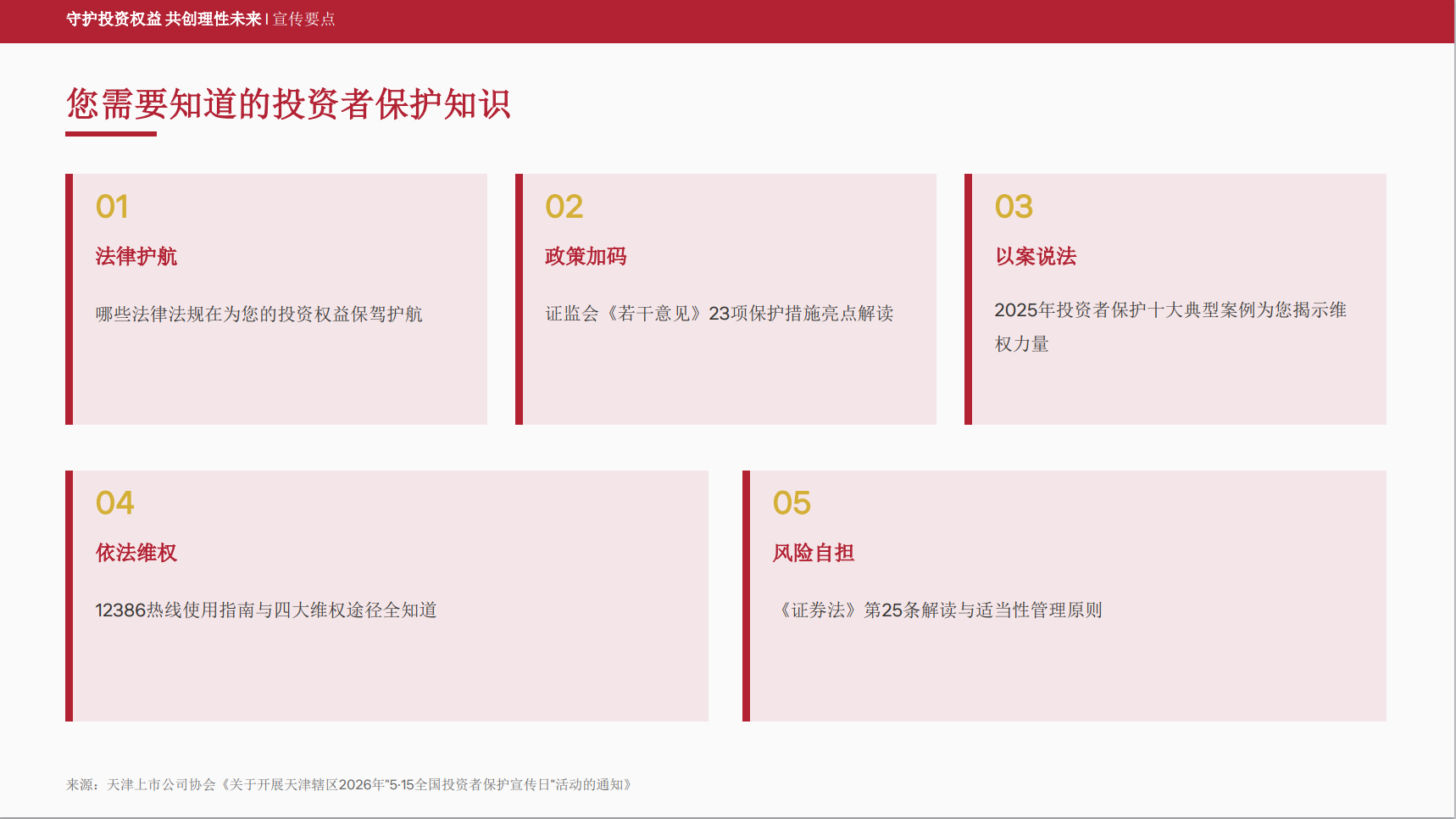 守护投资权益 共创理性未来 | 宣传要点

您需要知道的投资者保护知识

01
法律护航
哪些法律法规在为您的投资权益保驾护航

02
政策加码
证监会《若干意见》23项保护措施亮点解读

03
以案说法
2025年投资者保护十大典型案例为您揭示维权力量

04
依法维权
12386热线使用指南与四大维权途径全知道

05
风险自担
《证券法》第25条解读与适当性管理原则

来源：天津上市公司协会《关于开展天津辖区2026年"5·15全国投资者保护宣传日"活动的通知》